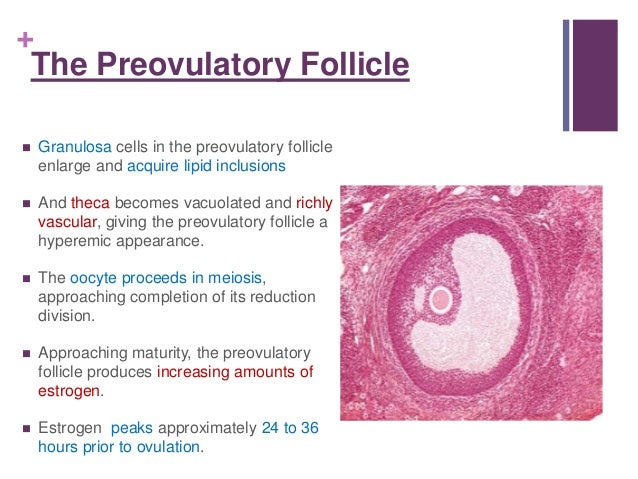 +
The Preovulatory Follicle

■ Granulosa cells in the preovulatory follicle enlarge and acquire lipid inclusions

■ And theca becomes vacuolated and richly vascular, giving the preovulatory follicle a hyperemic appearance.

■ The oocyte proceeds in meiosis, approaching completion of its reduction division.

■ Approaching maturity, the preovulatory follicle produces increasing amounts of estrogen.

■ Estrogen peaks approximately 24 to 36 hours prior to ovulation.